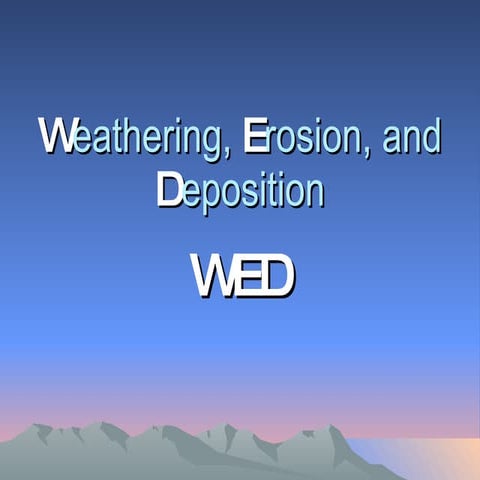 Weathering, Erosion, and Deposition

WED